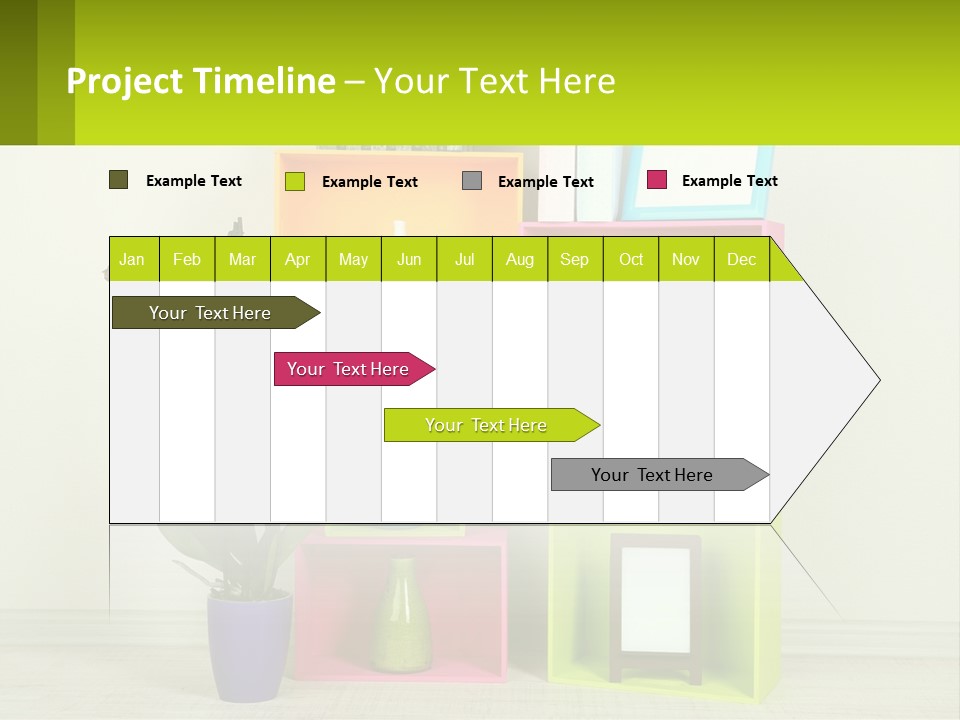 Project Timeline – Your Text Here

Example Text
Example Text
Example Text
Example Text

| Jan | Feb | Mar | Apr | May | Jun | Jul | Aug | Sep | Oct | Nov | Dec |
|---|---|---|---|---|---|---|---|---|---|---|---|

Your Text Here
Your Text Here
Your Text Here
Your Text Here